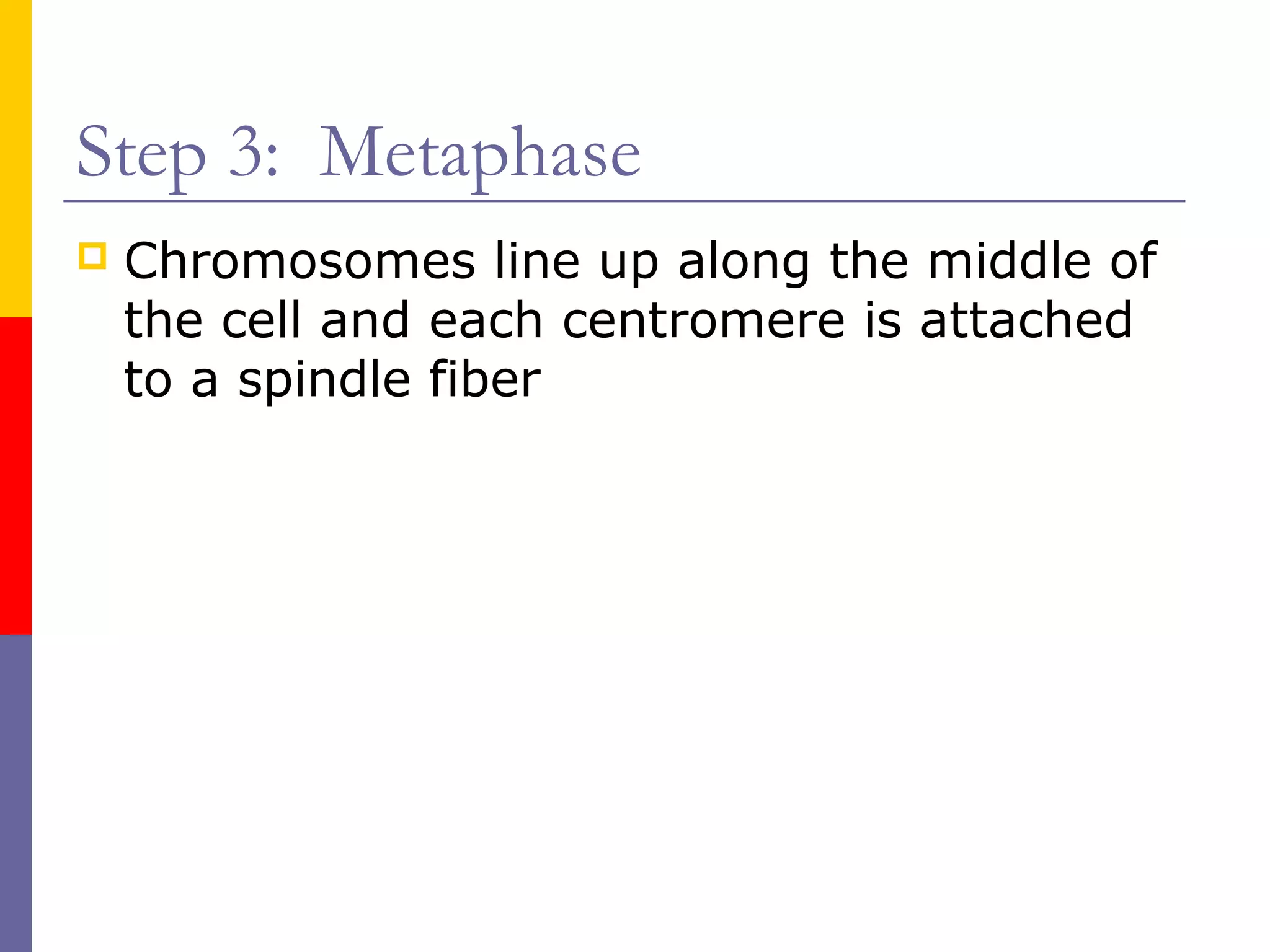 Step 3:  Metaphase

Chromosomes line up along the middle of the cell and each centromere is attached to a spindle fiber